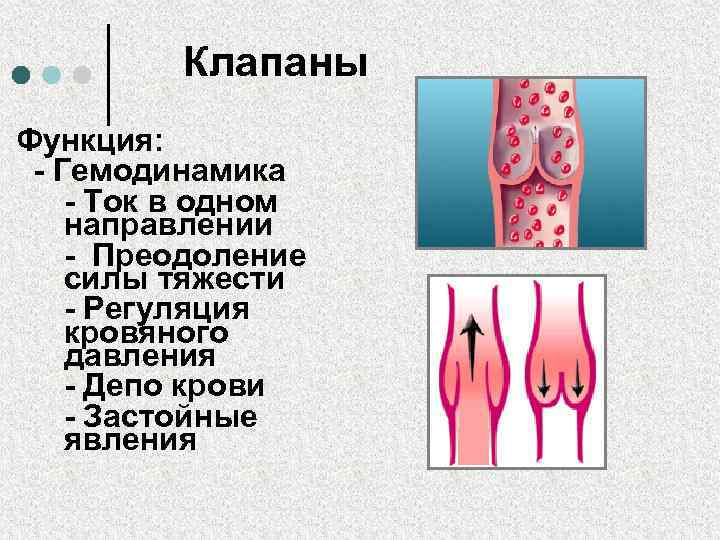 Клапаны

Функция:
- Гемодинамика
- Ток в одном направлении
- Преодоление силы тяжести
- Регуляция кровяного давления
- Депо крови
- Застойные явления